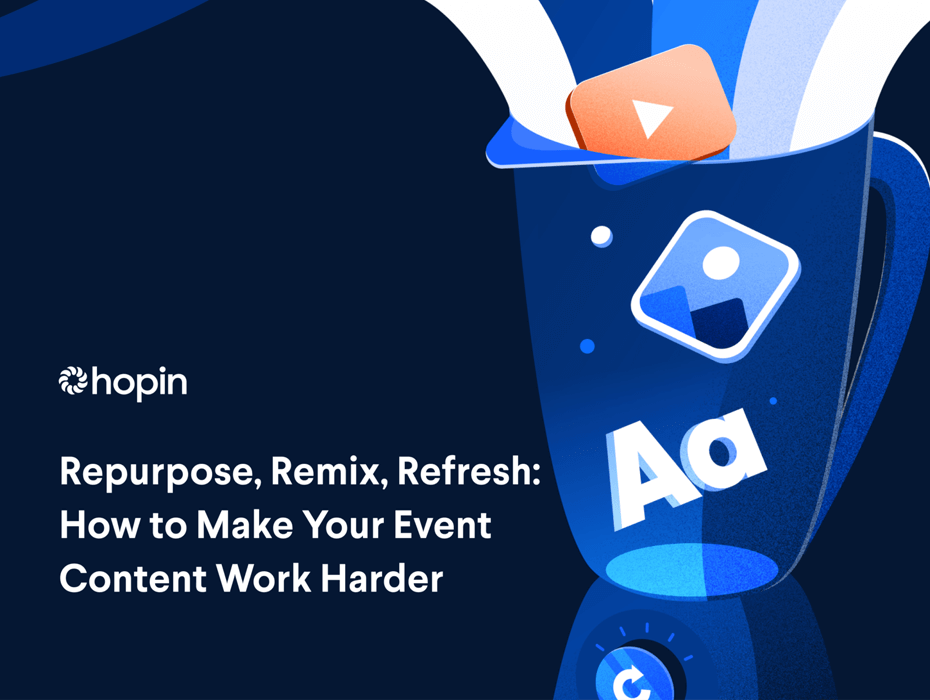 hopin

Repurpose, Remix, Refresh: How to Make Your Event Content Work Harder

Aa